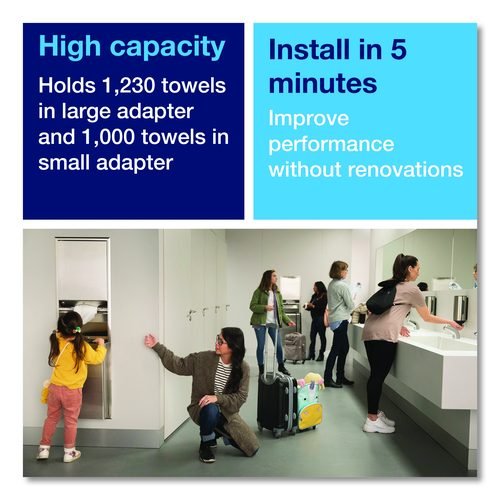 High capacity

Holds 1,230 towels in large adapter and 1,000 towels in small adapter

Install in 5 minutes

Improve performance without renovations